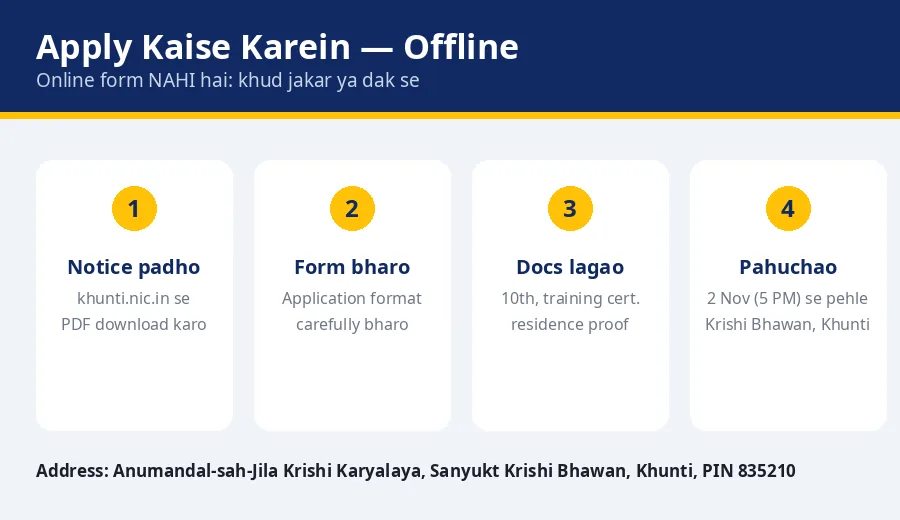 Apply Kaise Karein — Offline
Online form NAHI hai: khud jakar ya dak se

1
Notice padho
khunti.nic.in se PDF download karo

2
Form bharo
Application format carefully bharo

3
Docs lagao
10th, training cert. residence proof

4
Pahuchao
2 Nov (5 PM) se pehle Krishi Bhawan, Khunti

Address: Anumandal-sah-Jila Krishi Karyalaya, Sanyukt Krishi Bhawan, Khunti, PIN 835210